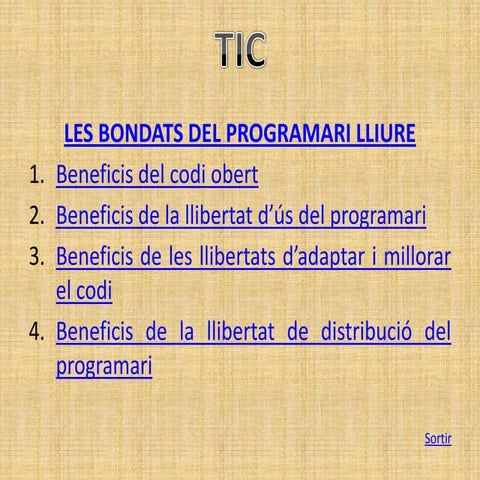 TIC

LES BONDATS DEL PROGRAMARI LLIURE

1. Beneficis del codi obert
2. Beneficis de la llibertat d’ús del programari
3. Beneficis de les llibertats d’adaptar i millorar el codi
4. Beneficis de la llibertat de distribució del programari

Sortir